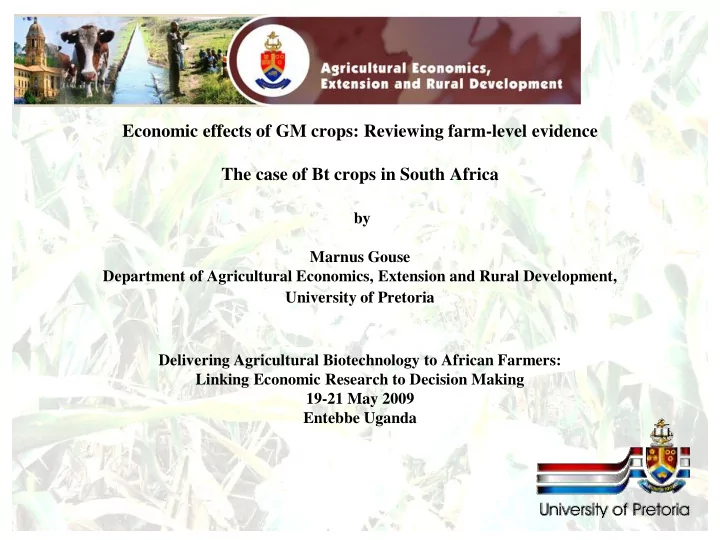 Agricultural Economics, Extension and Rural Development

Economic effects of GM crops: Reviewing farm-level evidence

The case of Bt crops in South Africa

by

Marnus Gouse
Department of Agricultural Economics, Extension and Rural Development, University of Pretoria

Delivering Agricultural Biotechnology to African Farmers: Linking Economic Research to Decision Making
19-21 May 2009
Entebbe Uganda

University of Pretoria